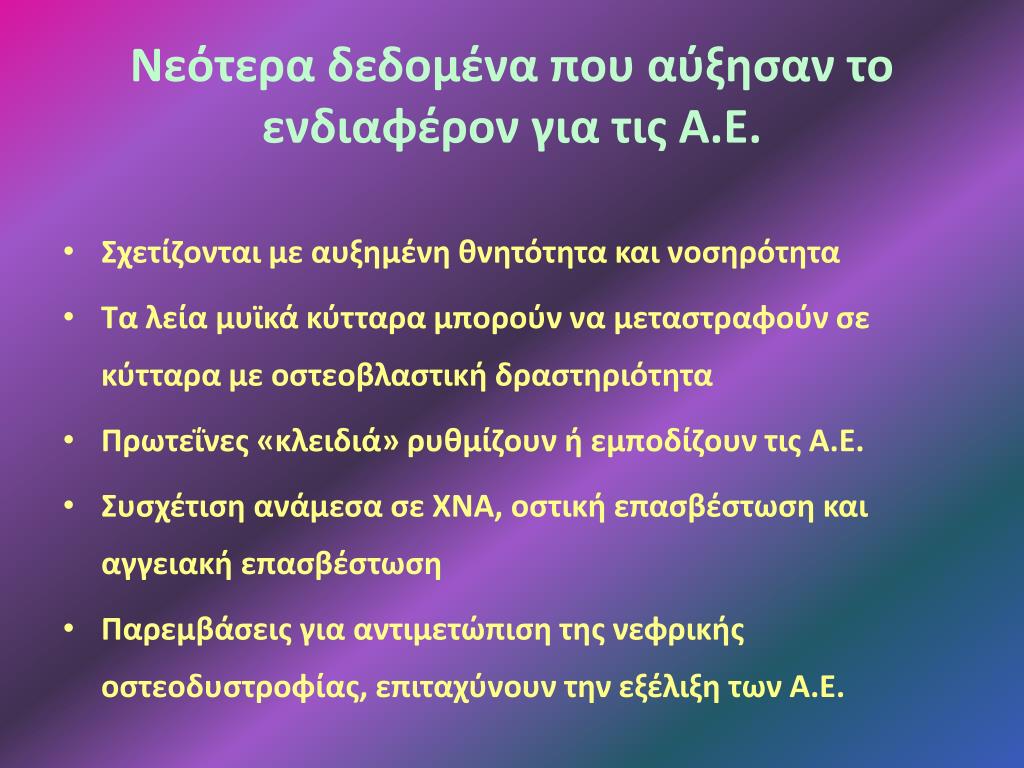 Νεότερα δεδομένα που αύξησαν το ενδιαφέρον για τις Α.Ε.

• Σχετίζονται με αυξημένη θνητότητα και νοσηρότητα
• Τα λεία μυϊκά κύτταρα μπορούν να μεταστραφούν σε κύτταρα με οστεοβλαστική δραστηριότητα
• Πρωτεΐνες «κλειδιά» ρυθμίζουν ή εμποδίζουν τις Α.Ε.
• Συσχέτιση ανάμεσα σε ΧΝΑ, οστική επασβέστωση και αγγειακή επασβέστωση
• Παρεμβάσεις για αντιμετώπιση της νεφρικής οστεοδυστροφίας, επιταχύνουν την εξέλιξη των Α.Ε.